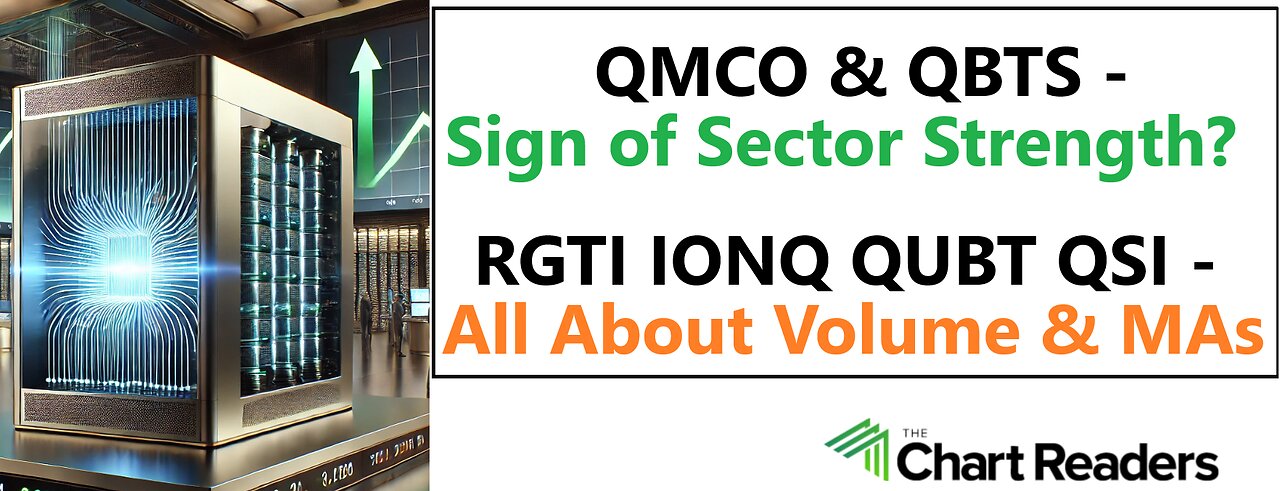 QMCO & QBTS -
Sign of Sector Strength?

RGTI IONQ QUBT QSI -
All About Volume & MAs

THE
Chart Readers